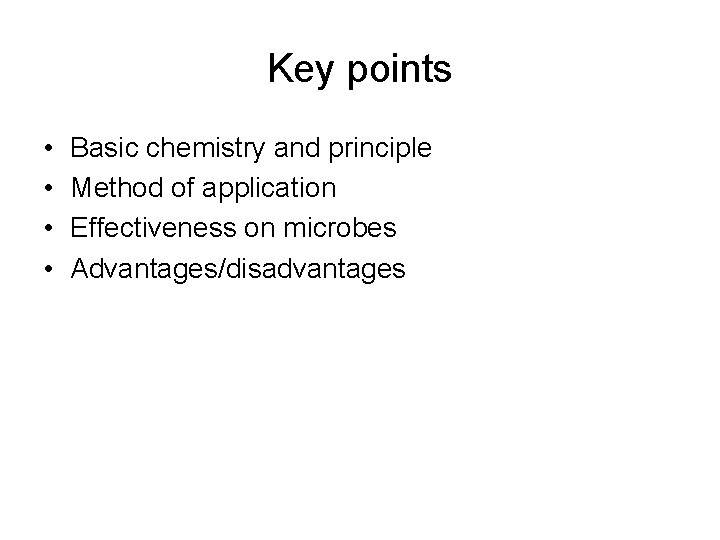 Key points

• Basic chemistry and principle
• Method of application
• Effectiveness on microbes
• Advantages/disadvantages